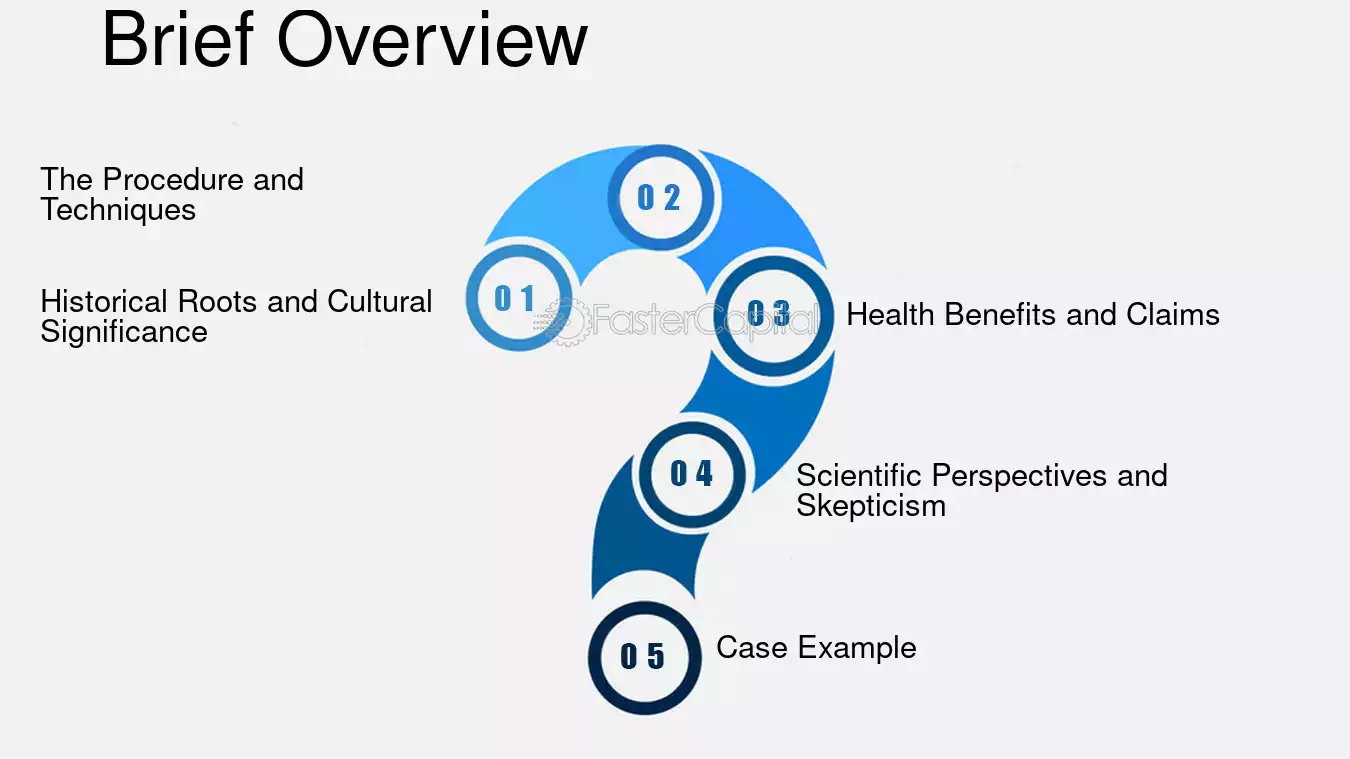 Brief Overview

The Procedure and Techniques

0 2

Historical Roots and Cultural Significance

0 1

0 3

Health Benefits and Claims

0 4

Scientific Perspectives and Skepticism

0 5

Case Example

FasterCapital